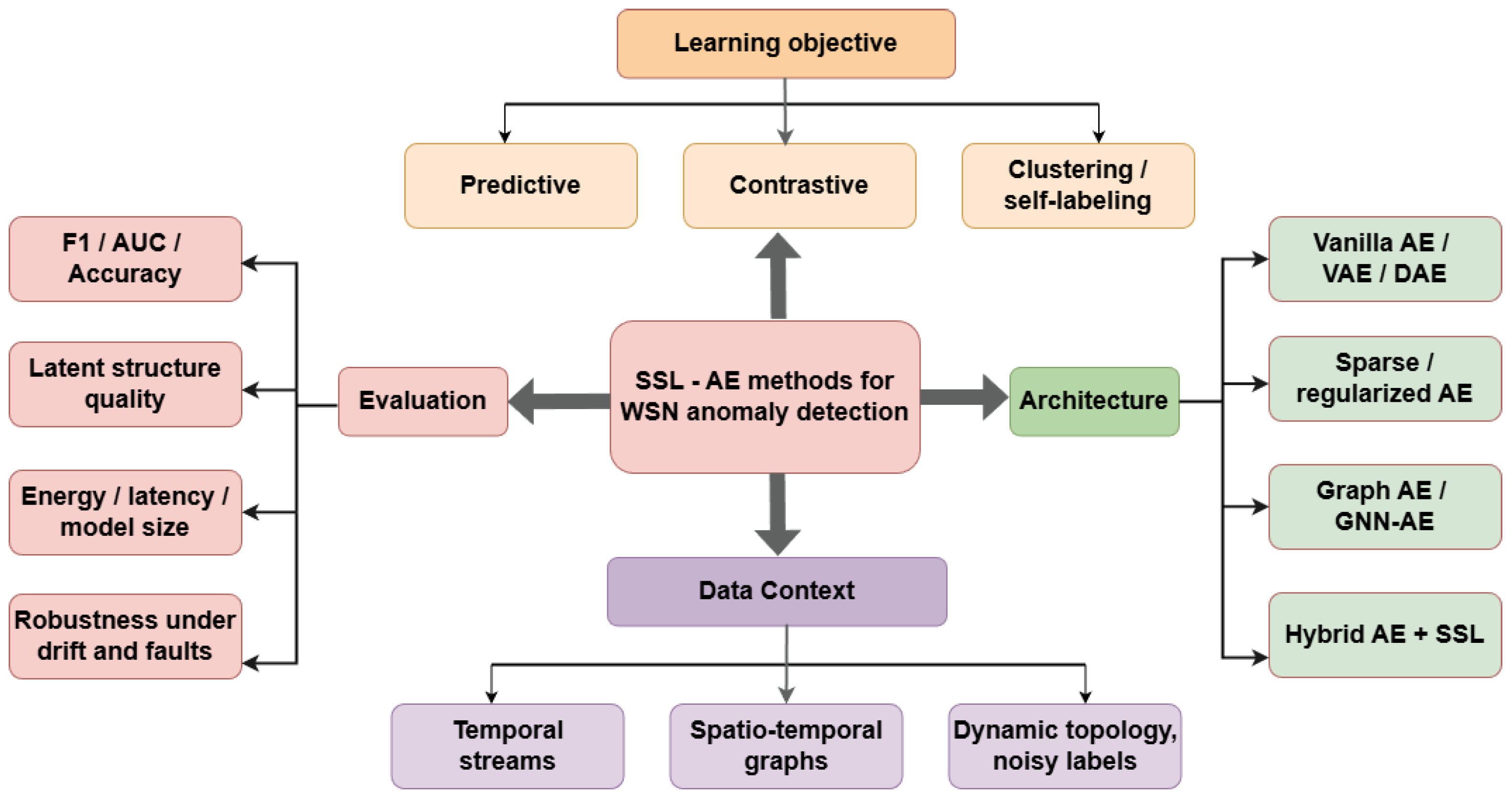 Learning objective

Predictive

Contrastive

Clustering / self-labeling

F1 / AUC / Accuracy

Latent structure quality

Energy / latency / model size

Robustness under drift and faults

Evaluation

SSL - AE methods for WSN anomaly detection

Architecture

Vanilla AE / VAE / DAE

Sparse / regularized AE

Graph AE / GNN-AE

Hybrid AE + SSL

Data Context

Temporal streams

Spatio-temporal graphs

Dynamic topology, noisy labels